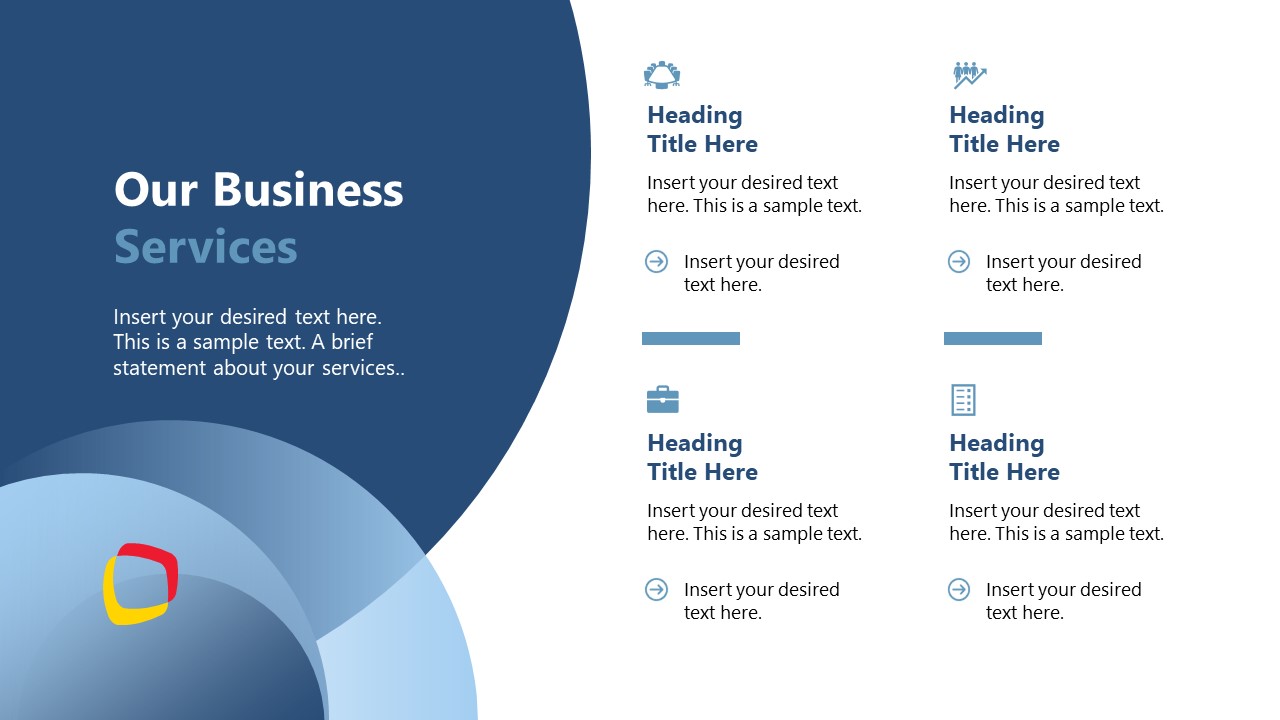 Our Business Services

Insert your desired text here. This is a sample text. A brief statement about your services..

Heading Title Here

Insert your desired text here. This is a sample text.

Insert your desired text here.

Heading Title Here

Insert your desired text here. This is a sample text.

Insert your desired text here.

Heading Title Here

Insert your desired text here. This is a sample text.

Insert your desired text here.

Heading Title Here

Insert your desired text here. This is a sample text.

Insert your desired text here.